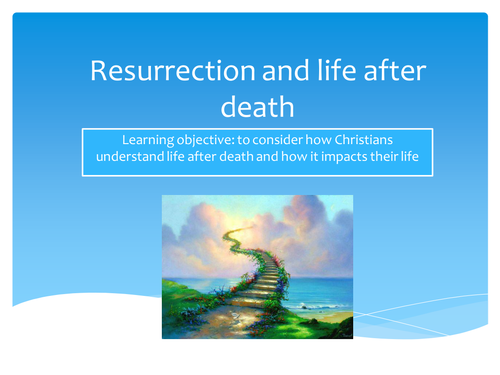 Resurrection and life after death

Learning objective: to consider how Christians understand life after death and how it impacts their life